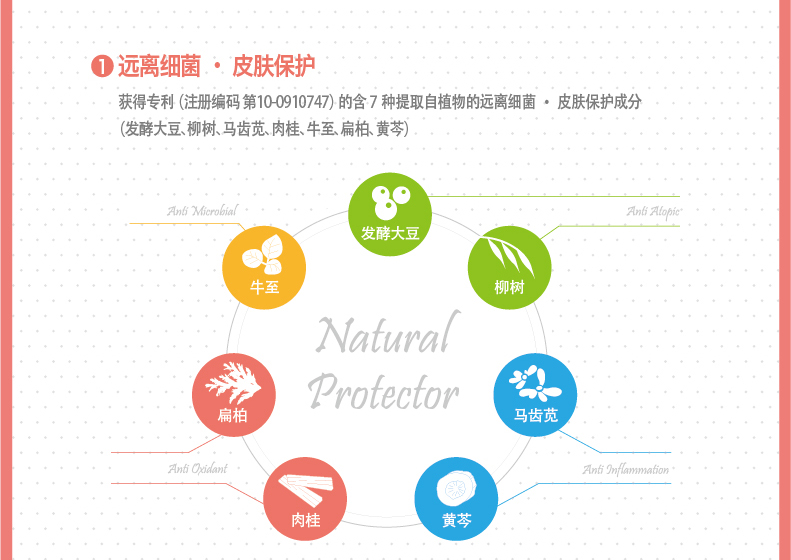 ❶ 远离细菌 · 皮肤保护

获得专利 (注册编码 第10-0910747) 的含 7 种提取自植物的远离细菌 · 皮肤保护成分 (发酵大豆、柳树、马齿苋、肉桂、牛至、扁柏、黄芩)

Anti Microbial

Anti Atopic

发酵大豆

牛至

柳树

Natural Protector

扁柏

马齿苋

Anti Oxidant

Anti Inflammation

肉桂

黄芩